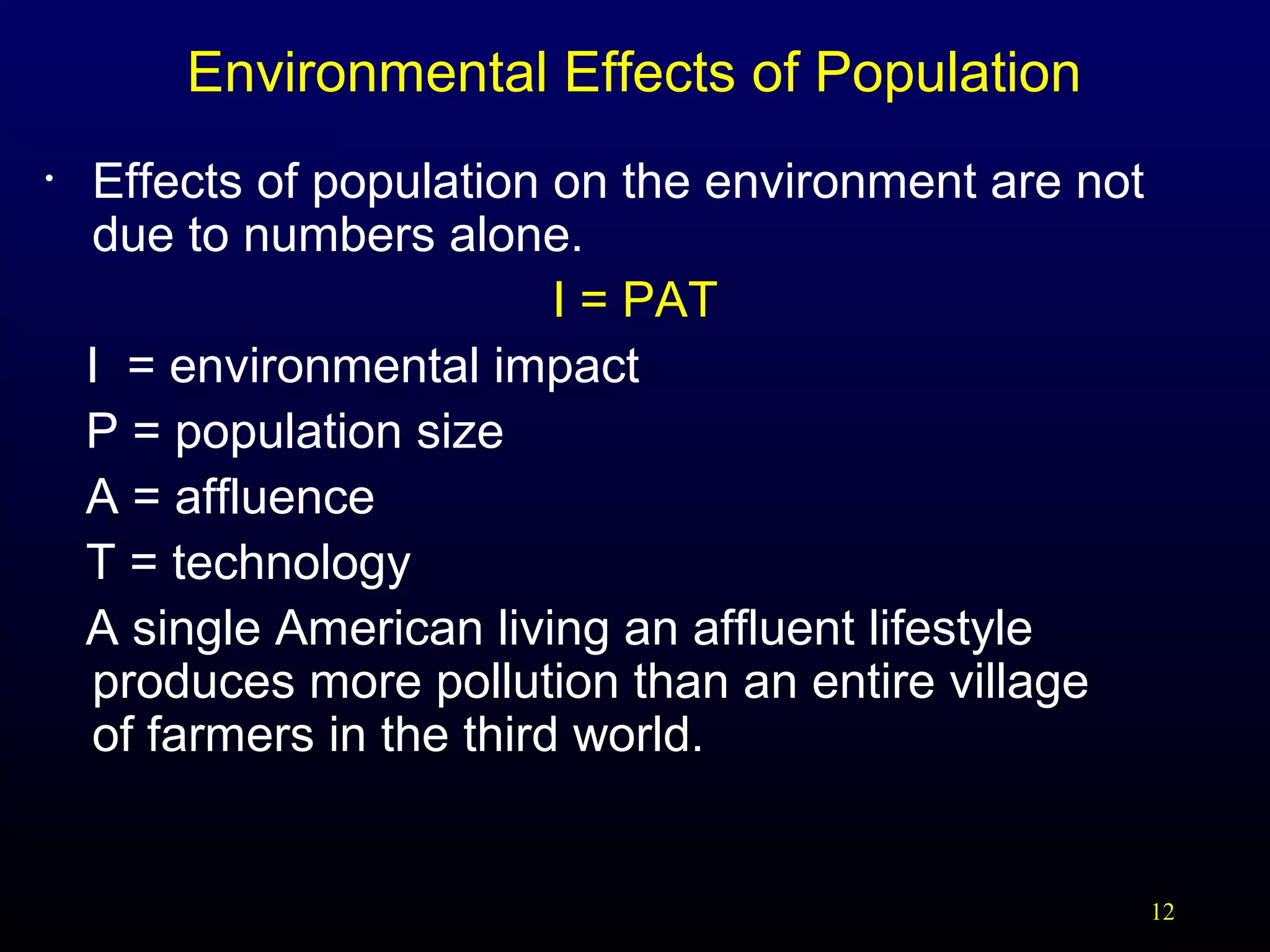 Environmental Effects of Population

• Effects of population on the environment are not due to numbers alone.

I = PAT

I = environmental impact

P = population size

A = affluence

T = technology

A single American living an affluent lifestyle produces more pollution than an entire village of farmers in the third world.

12